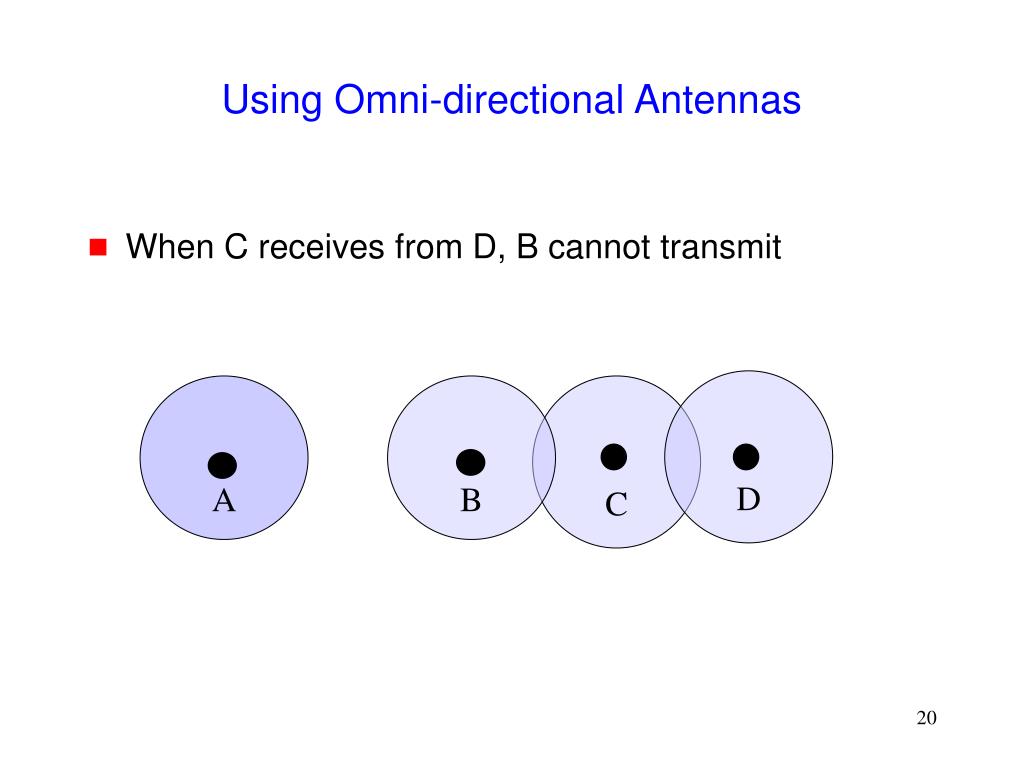 Using Omni-directional Antennas

When C receives from D, B cannot transmit

A

B

C

D

20